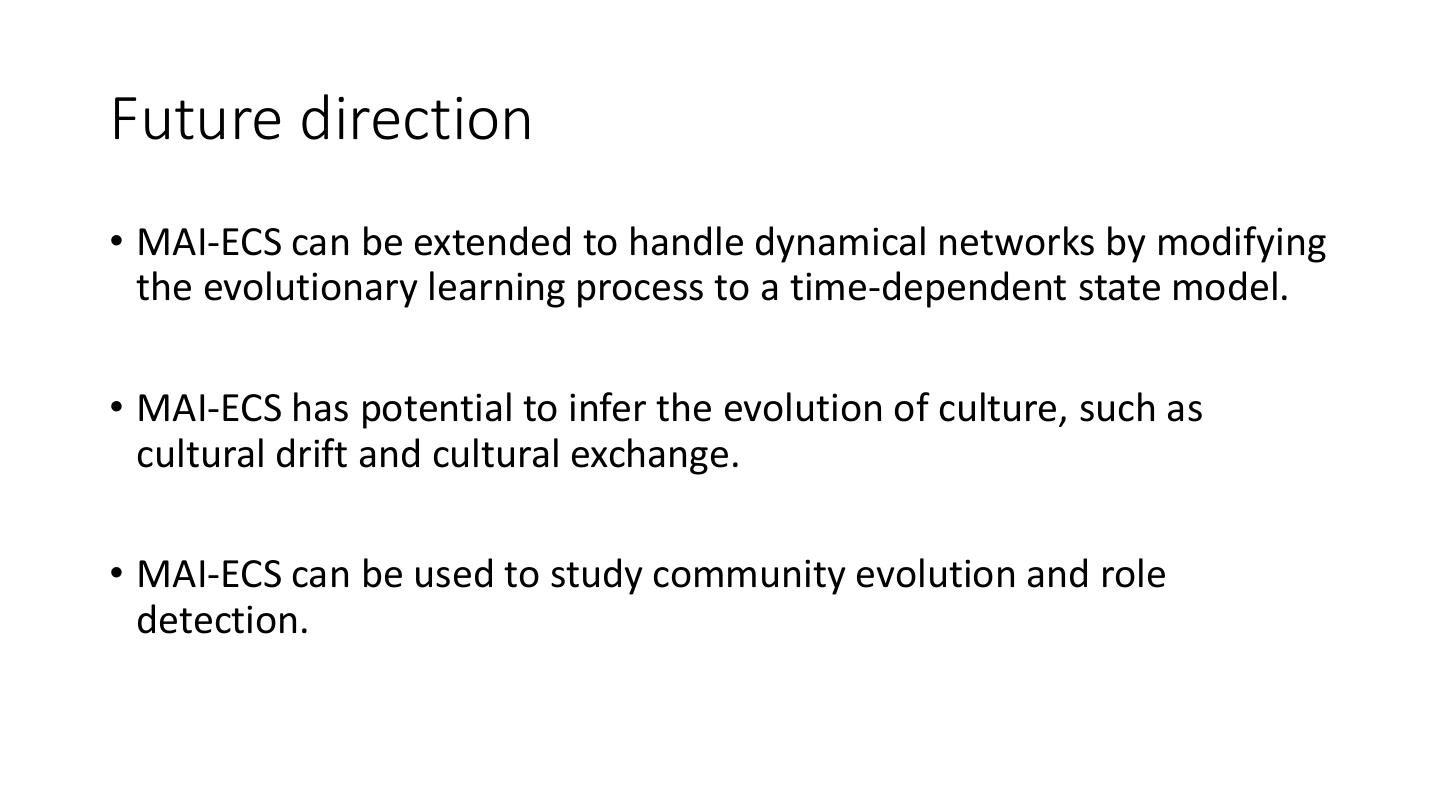 Future direction

• MAI-ECS can be extended to handle dynamical networks by modifying the evolutionary learning process to a time-dependent state model.

• MAI-ECS has potential to infer the evolution of culture, such as cultural drift and cultural exchange.

• MAI-ECS can be used to study community evolution and role detection.